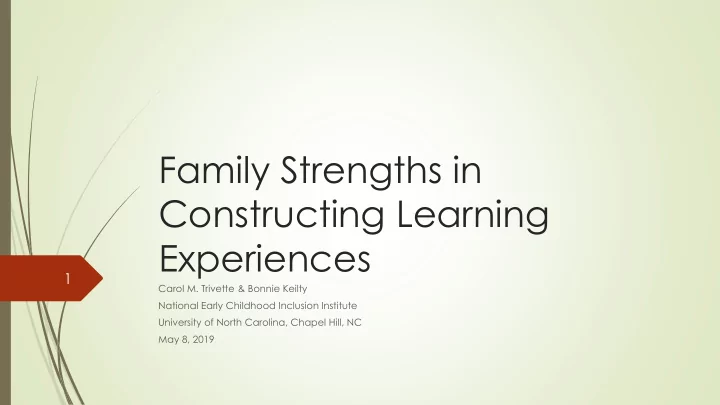 Family Strengths in Constructing Learning Experiences

1

Carol M. Trivette & Bonnie Keilty
National Early Childhood Inclusion Institute
University of North Carolina, Chapel Hill, NC
May 8, 2019